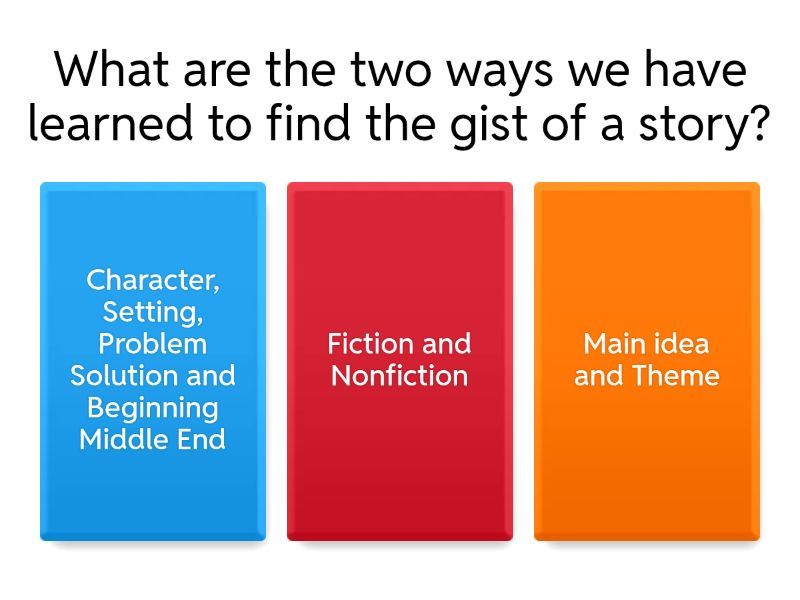 What are the two ways we have learned to find the gist of a story?

Character, Setting, Problem Solution and Beginning Middle End

Fiction and Nonfiction

Main idea and Theme